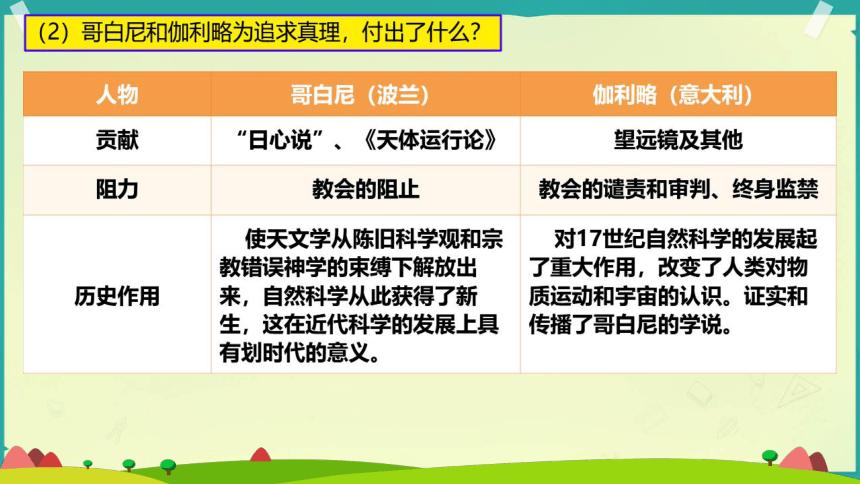 （2）哥白尼和伽利略为追求真理，付出了什么？

| 人物 | 哥白尼（波兰） | 伽利略（意大利） |
|---|---|---|
| 贡献 | “日心说”、《天体运行论》 | 望远镜及其他 |
| 阻力 | 教会的阻止 | 教会的谴责和审判、终身监禁 |
| 历史作用 | 使天文学从陈旧科学观和宗教错误神学的束缚下解放出来，自然科学从此获得了新生，这在近代科学的发展上具有划时代的意义。 | 对17世纪自然科学的发展起了重大作用，改变了人类对物质运动和宇宙的认识。证实和传播了哥白尼的学说。 |